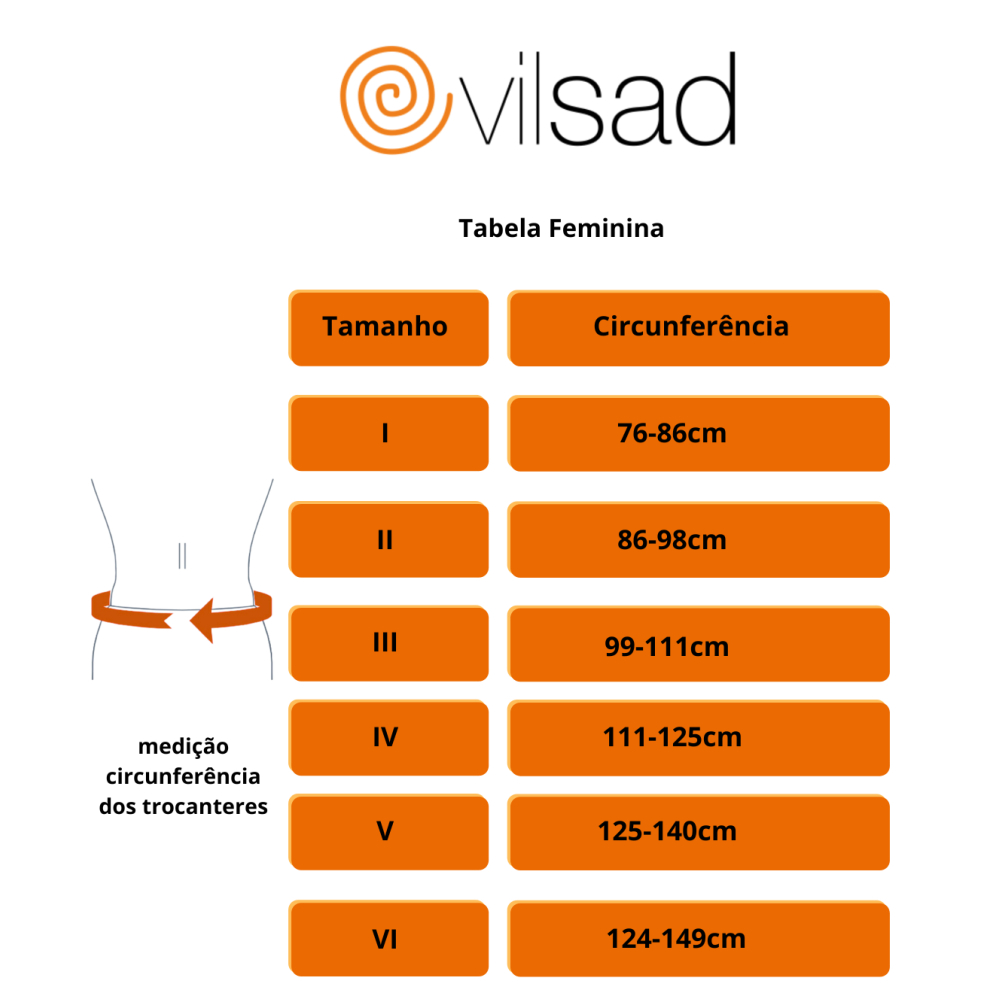 vilsad

Tabela Feminina

| Tamanho | Circunferência |
|---|---|
| I | 76-86cm |
| II | 86-98cm |
| III | 99-111cm |
| IV | 111-125cm |
| V | 125-140cm |
| VI | 124-149cm |

medição circunferência dos trocanteres